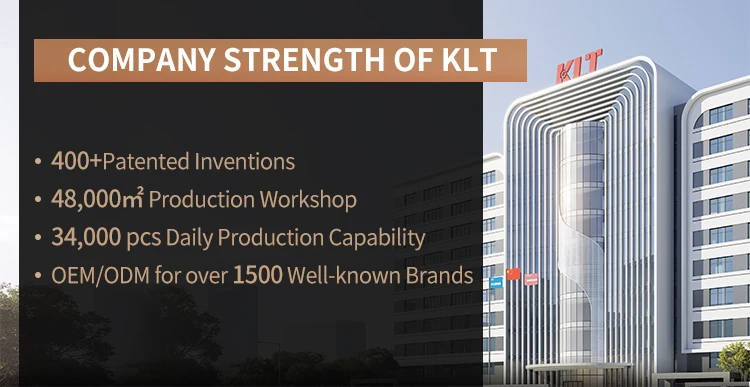 COMPANY STRENGTH OF KLT

• 400+Patented Inventions
• 48,000㎡ Production Workshop
• 34,000 pcs Daily Production Capability
• OEM/ODM for over 1500 Well-known Brands

KLT